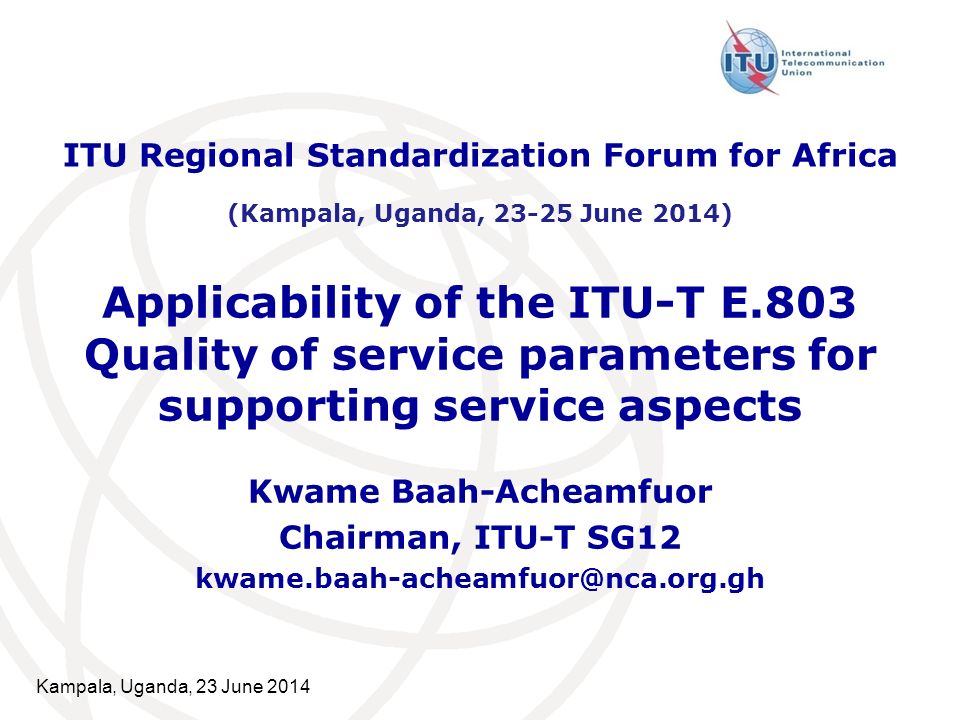 ITU International Telecommunication Union

ITU Regional Standardization Forum for Africa

(Kampala, Uganda, 23-25 June 2014)

Applicability of the ITU-T E.803 Quality of service parameters for supporting service aspects

Kwame Baah-Acheamfuor

Chairman, ITU-T SG12

kwame.baah-acheamfuor@nca.org.gh

Kampala, Uganda, 23 June 2014